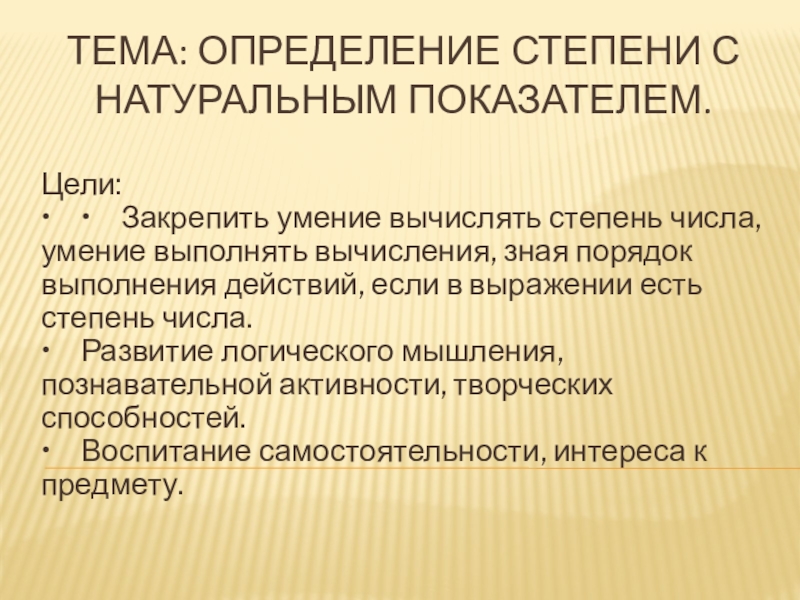 ТЕМА: ОПРЕДЕЛЕНИЕ СТЕПЕНИ С НАТУРАЛЬНЫМ ПОКАЗАТЕЛЕМ.

Цели:
• • Закрепить умение вычислять степень числа, умение выполнять вычисления, зная порядок выполнения действий, если в выражении есть степень числа.
• Развитие логического мышления, познавательной активности, творческих способностей.
• Воспитание самостоятельности, интереса к предмету.